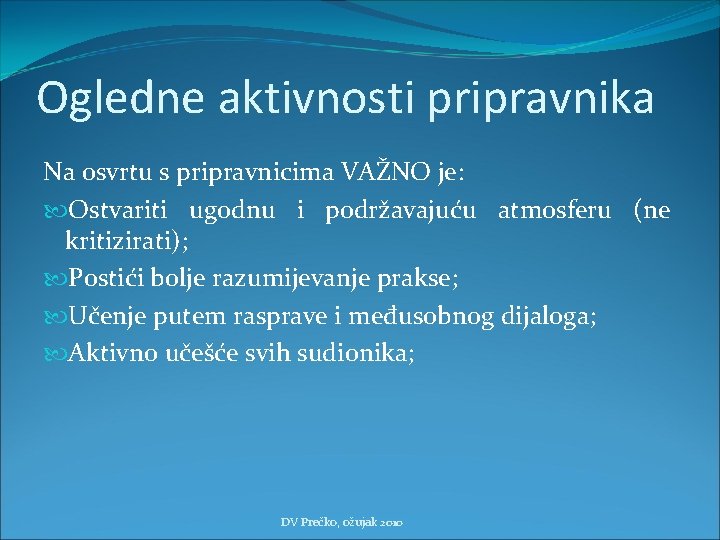 Ogledne aktivnosti pripravnika

Na osvrtu s pripravnicima VAŽNO je:

Ostvariti ugodnu i podržavajuću atmosferu (ne kritizirati);

Postići bolje razumijevanje prakse;

Učenje putem rasprave i međusobnog dijaloga;

Aktivno učešće svih sudionika;

DV Prečko, ožujak 2010